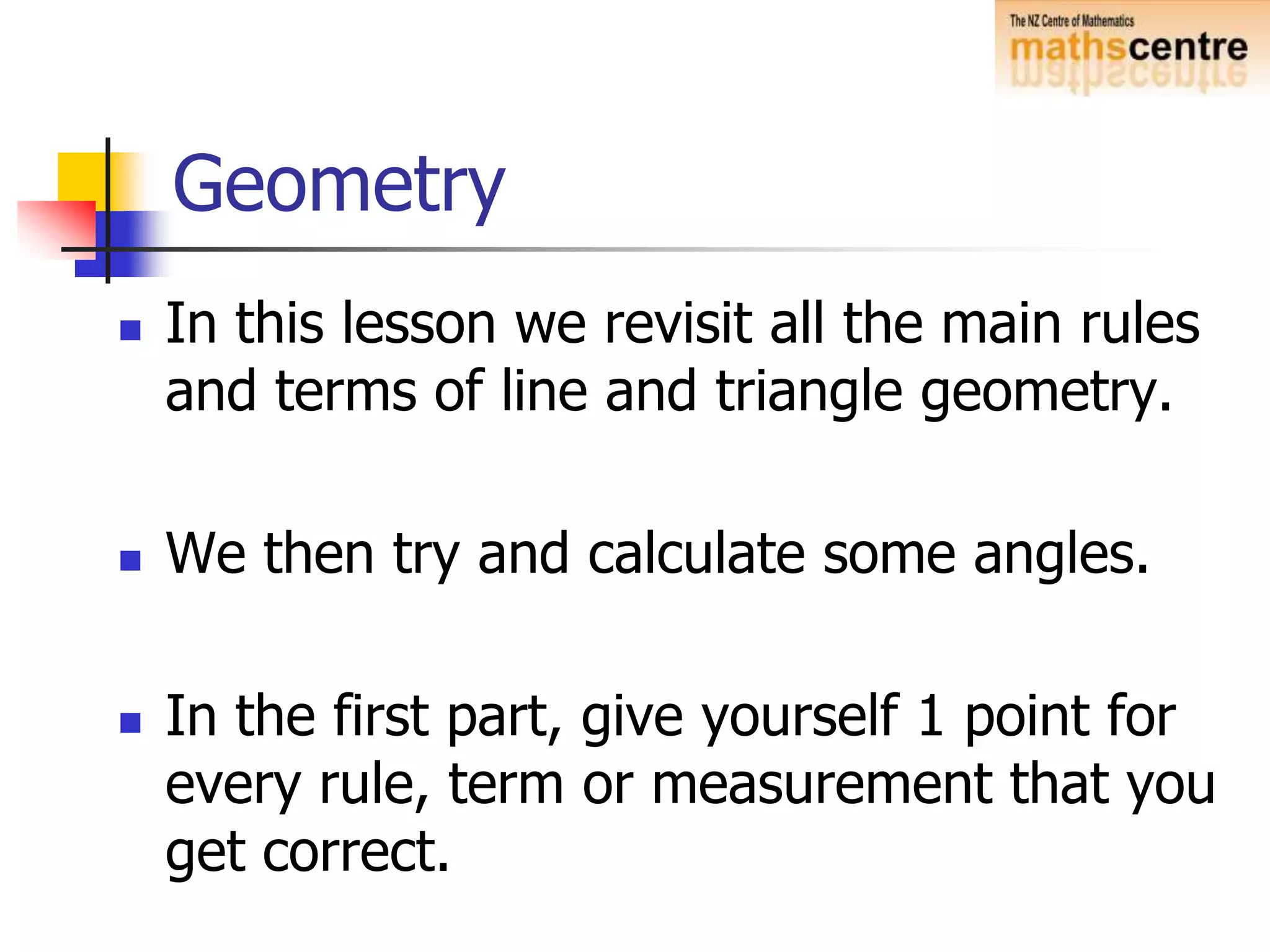 The NZ Centre of Mathematics
mathscentre

Geometry

In this lesson we revisit all the main rules and terms of line and triangle geometry.

We then try and calculate some angles.

In the first part, give yourself 1 point for every rule, term or measurement that you get correct.